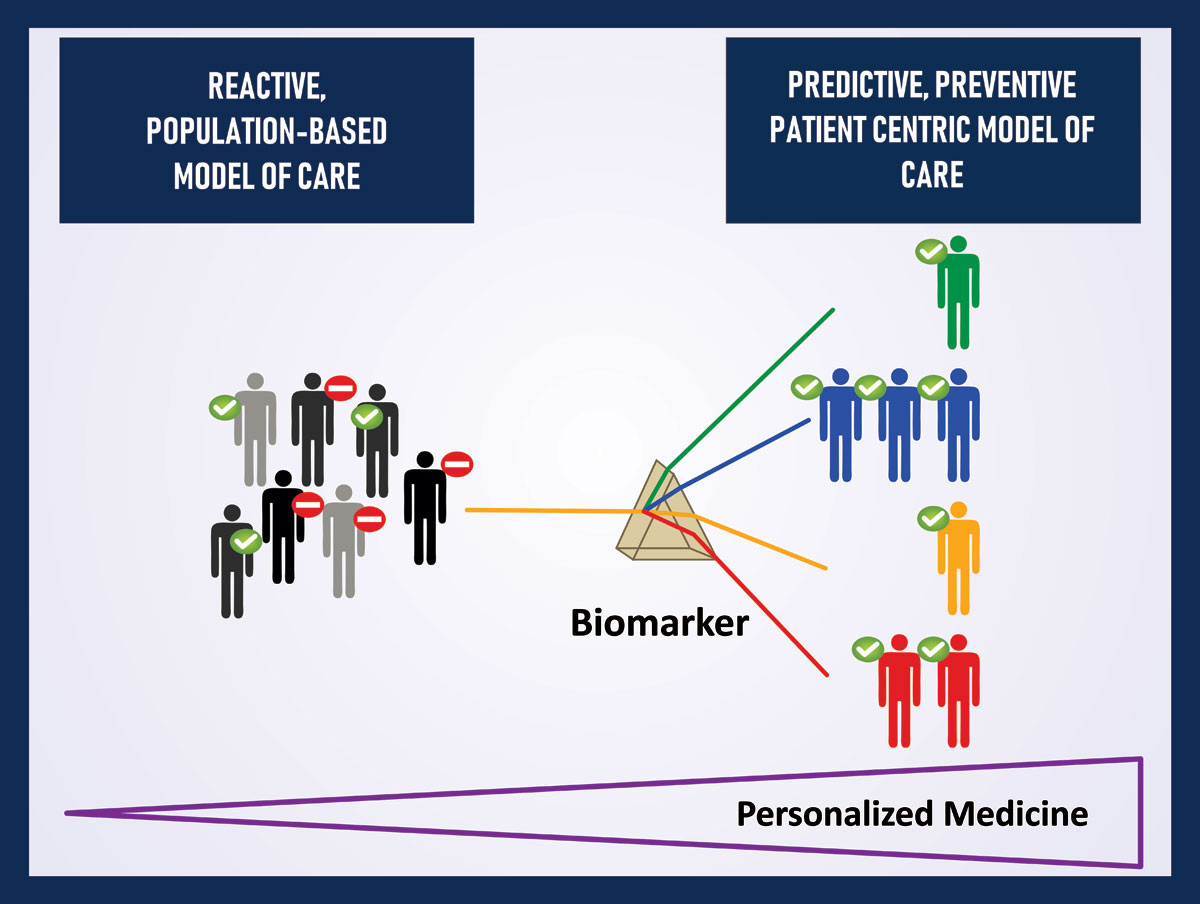 REACTIVE, POPULATION-BASED MODEL OF CARE

PREDICTIVE, PREVENTIVE PATIENT CENTRIC MODEL OF CARE

Biomarker

Personalized Medicine